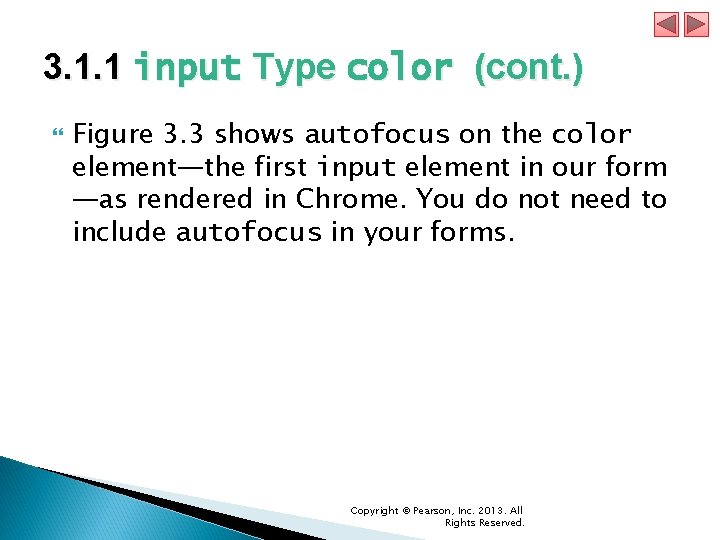 3.1.1 input Type color (cont.)

Figure 3.3 shows autofocus on the color element—the first input element in our form—as rendered in Chrome. You do not need to include autofocus in your forms.

Copyright © Pearson, Inc. 2013. All Rights Reserved.